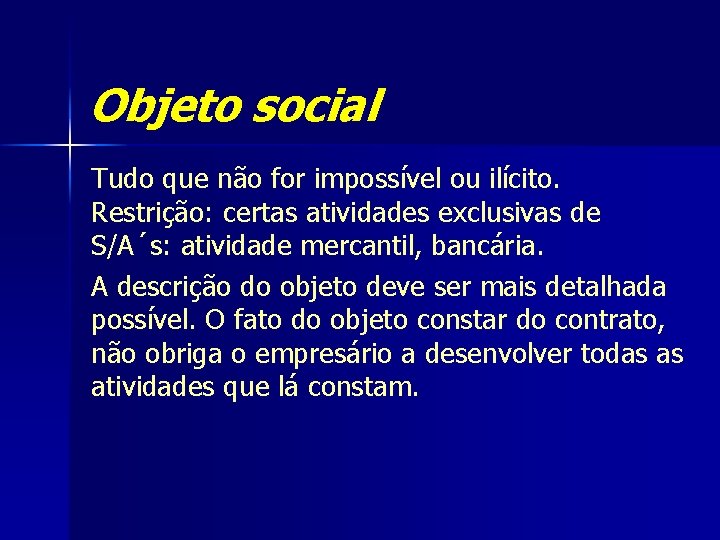 Objeto social

Tudo que não for impossível ou ilícito. Restrição: certas atividades exclusivas de S/A´s: atividade mercantil, bancária.

A descrição do objeto deve ser mais detalhada possível. O fato do objeto constar do contrato, não obriga o empresário a desenvolver todas as atividades que lá constam.